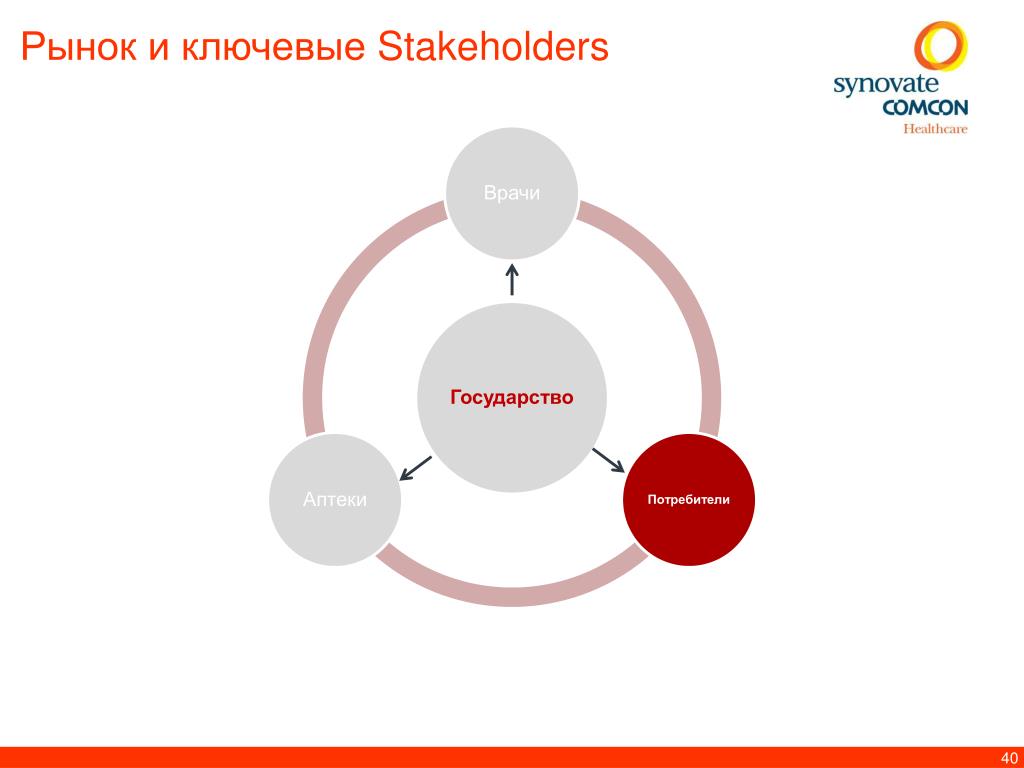 Рынок и ключевые Stakeholders

synovate
COMCON
Healthcare

Врачи

Государство

Аптеки

Потребители

40